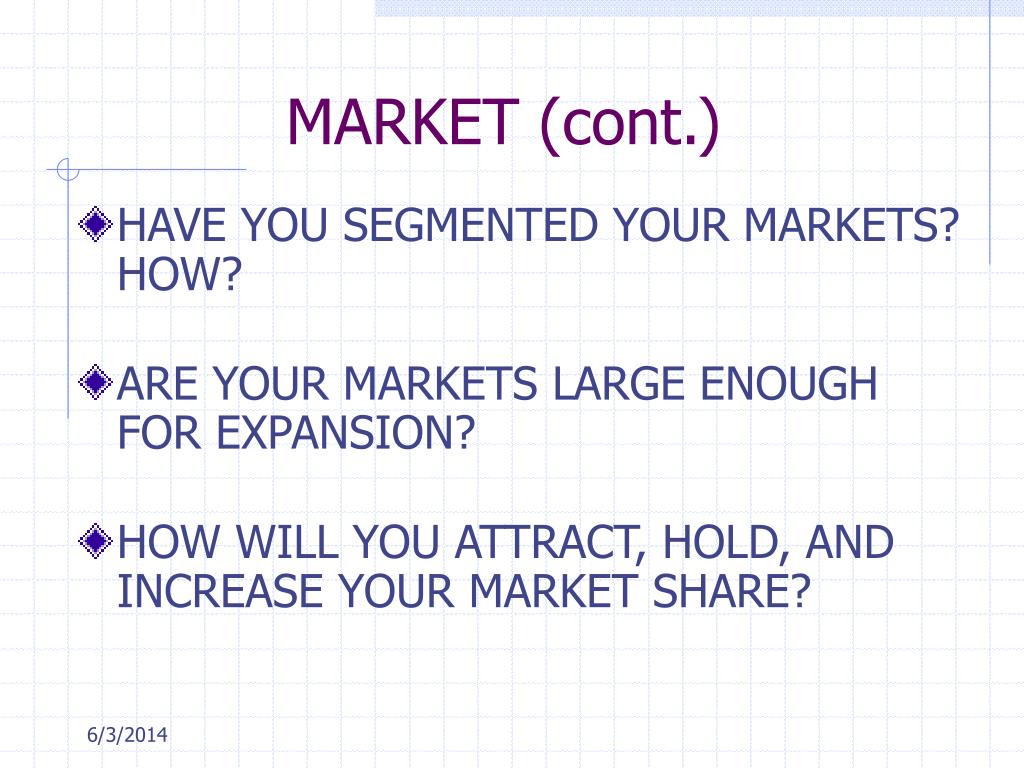 MARKET (cont.)

HAVE YOU SEGMENTED YOUR MARKETS? HOW?

ARE YOUR MARKETS LARGE ENOUGH FOR EXPANSION?

HOW WILL YOU ATTRACT, HOLD, AND INCREASE YOUR MARKET SHARE?

6/3/2014